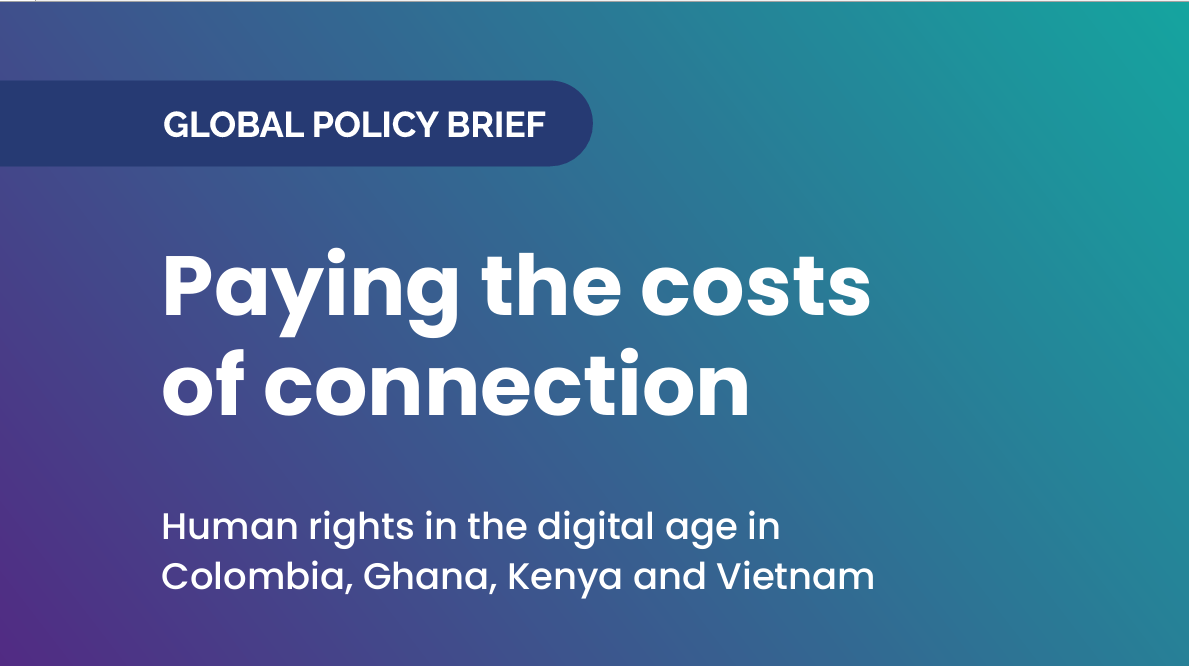 GLOBAL POLICY BRIEF

Paying the costs of connection

Human rights in the digital age in Colombia, Ghana, Kenya and Vietnam